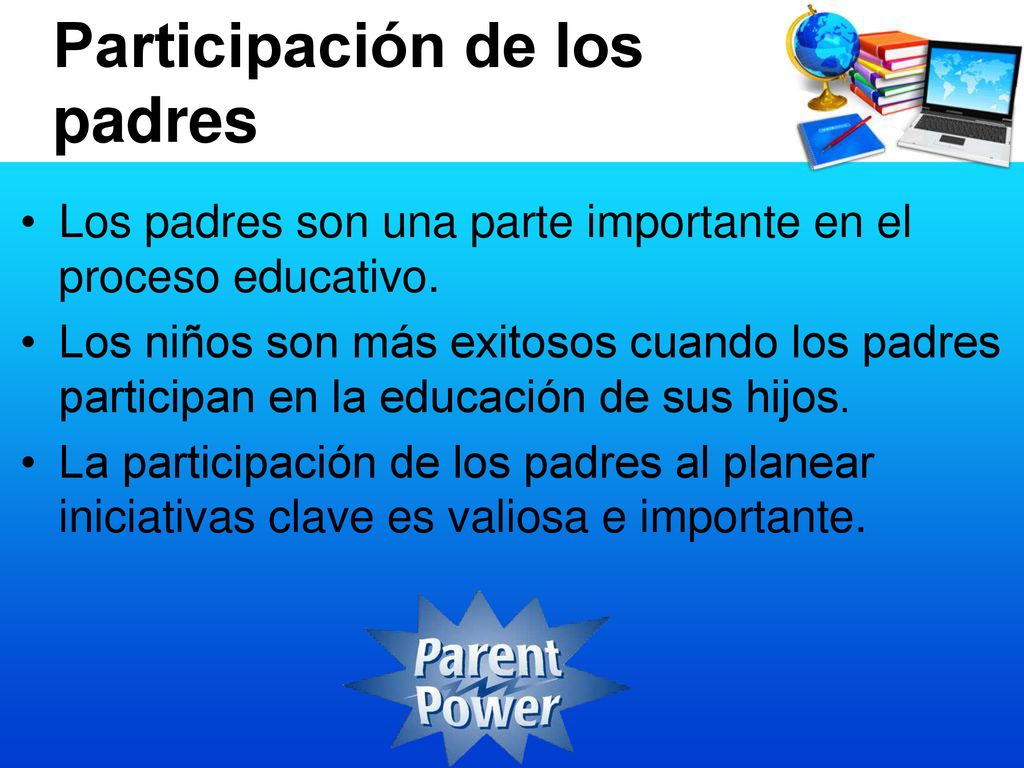 Participación de los padres

• Los padres son una parte importante en el proceso educativo.
• Los niños son más exitosos cuando los padres participan en la educación de sus hijos.
• La participación de los padres al planear iniciativas clave es valiosa e importante.

Parent Power